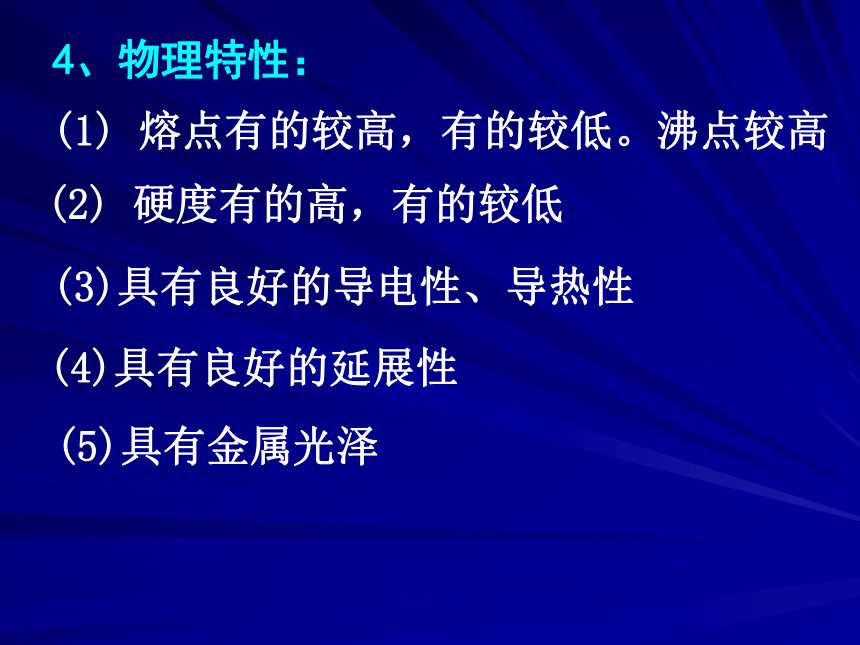 4、物理特性：

(1) 熔点有的较高，有的较低。沸点较高

(2) 硬度有的高，有的较低

(3)具有良好的导电性、导热性

(4)具有良好的延展性

(5)具有金属光泽